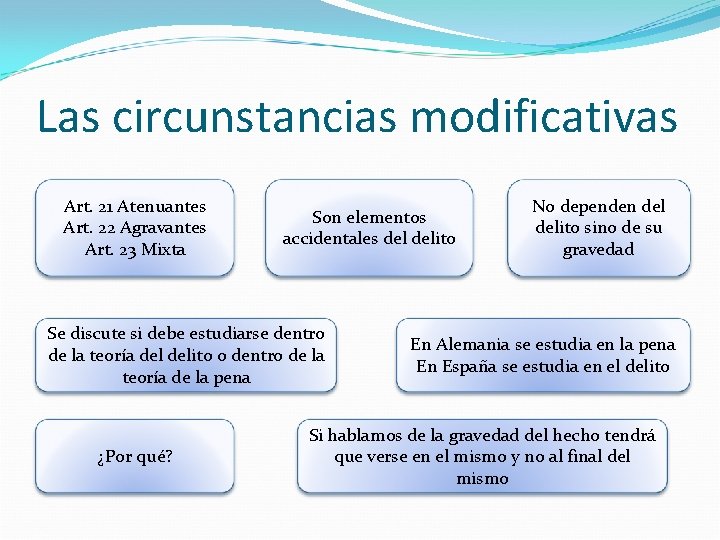 Las circunstancias modificativas

Art. 21 Atenuantes
Art. 22 Agravantes
Art. 23 Mixta

Son elementos accidentales del delito

No dependen del delito sino de su gravedad

Se discute si debe estudiarse dentro de la teoría del delito o dentro de la teoría de la pena

En Alemania se estudia en la pena
En España se estudia en el delito

¿Por qué?

Si hablamos de la gravedad del hecho tendrá que verse en el mismo y no al final del mismo